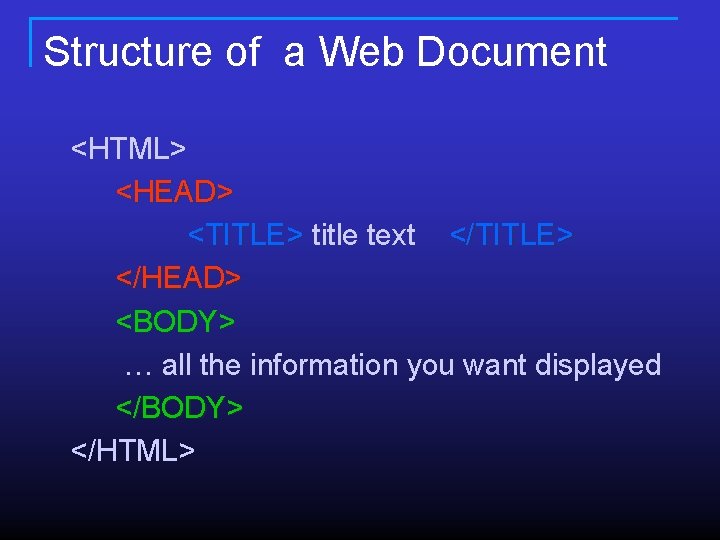 Structure of a Web Document

<HTML>
<HEAD>
<TITLE> title text </TITLE>
</HEAD>
<BODY>
… all the information you want displayed
</BODY>
</HTML>